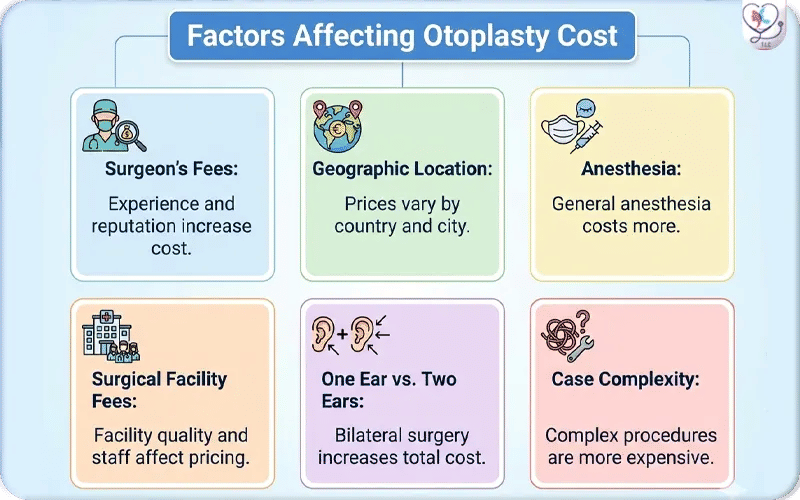 Factors Affecting Otoplasty Cost

Surgeon's Fees:

Experience and reputation increase cost.

Geographic Location:

Prices vary by country and city.

Anesthesia:

General anesthesia costs more.

Surgical Facility Fees:

Facility quality and staff affect pricing.

One Ear vs. Two Ears:

Bilateral surgery increases total cost.

Case Complexity:

Complex procedures are more expensive.